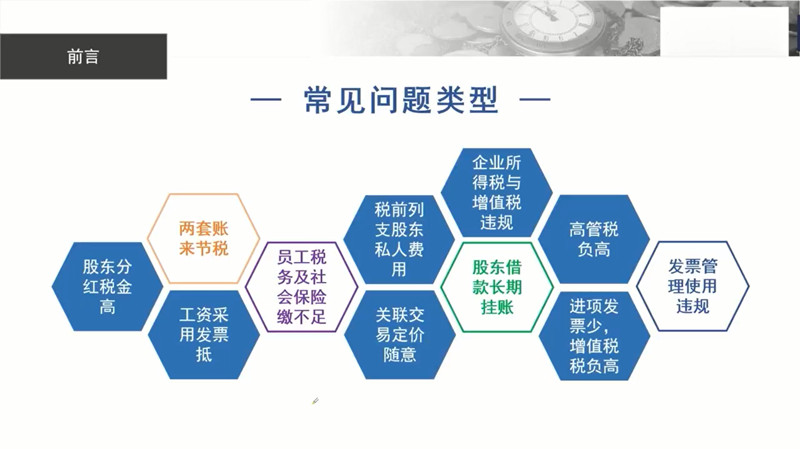 前言

— 常见问题类型 —

股东分红税金高

两套账来节税

工资采用发票抵

员工税务及社会保险缴不足

税前列支股东私人费用

关联交易定价随意

企业所得税与增值税违规

股东借款长期挂账

高管税负高

进项发票少，增值税税负高

发票管理使用违规